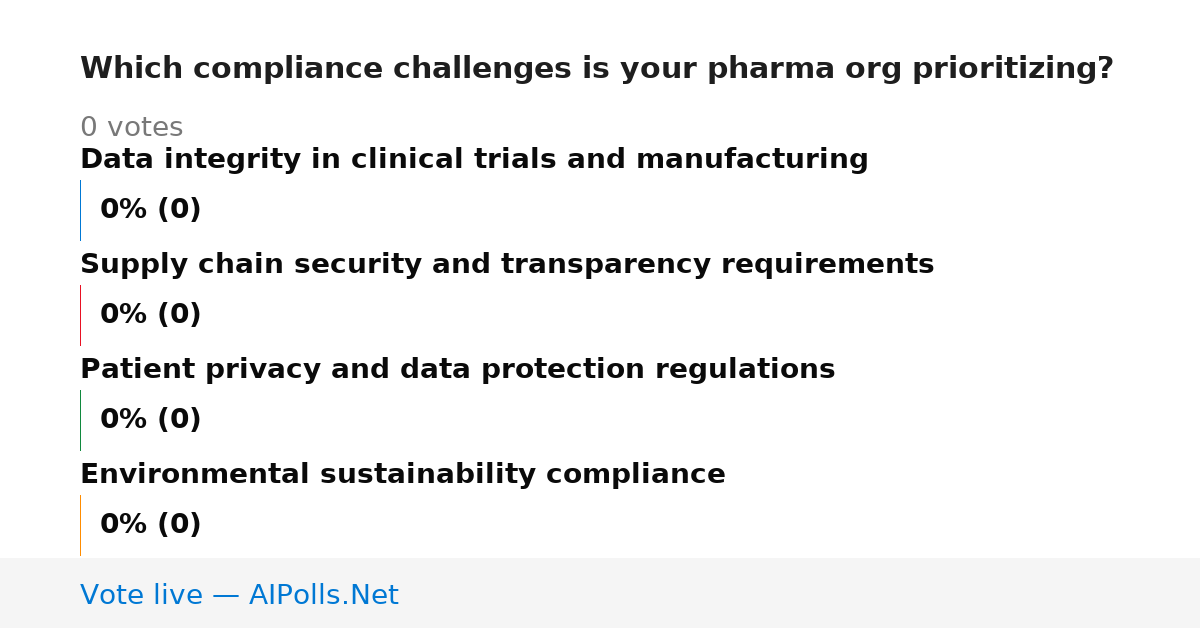 Which compliance challenges is your pharma org prioritizing?

0 votes

Data integrity in clinical trials and manufacturing

0% (0)

Supply chain security and transparency requirements

0% (0)

Patient privacy and data protection regulations

0% (0)

Environmental sustainability compliance

0% (0)

Vote live — AIPolls.Net